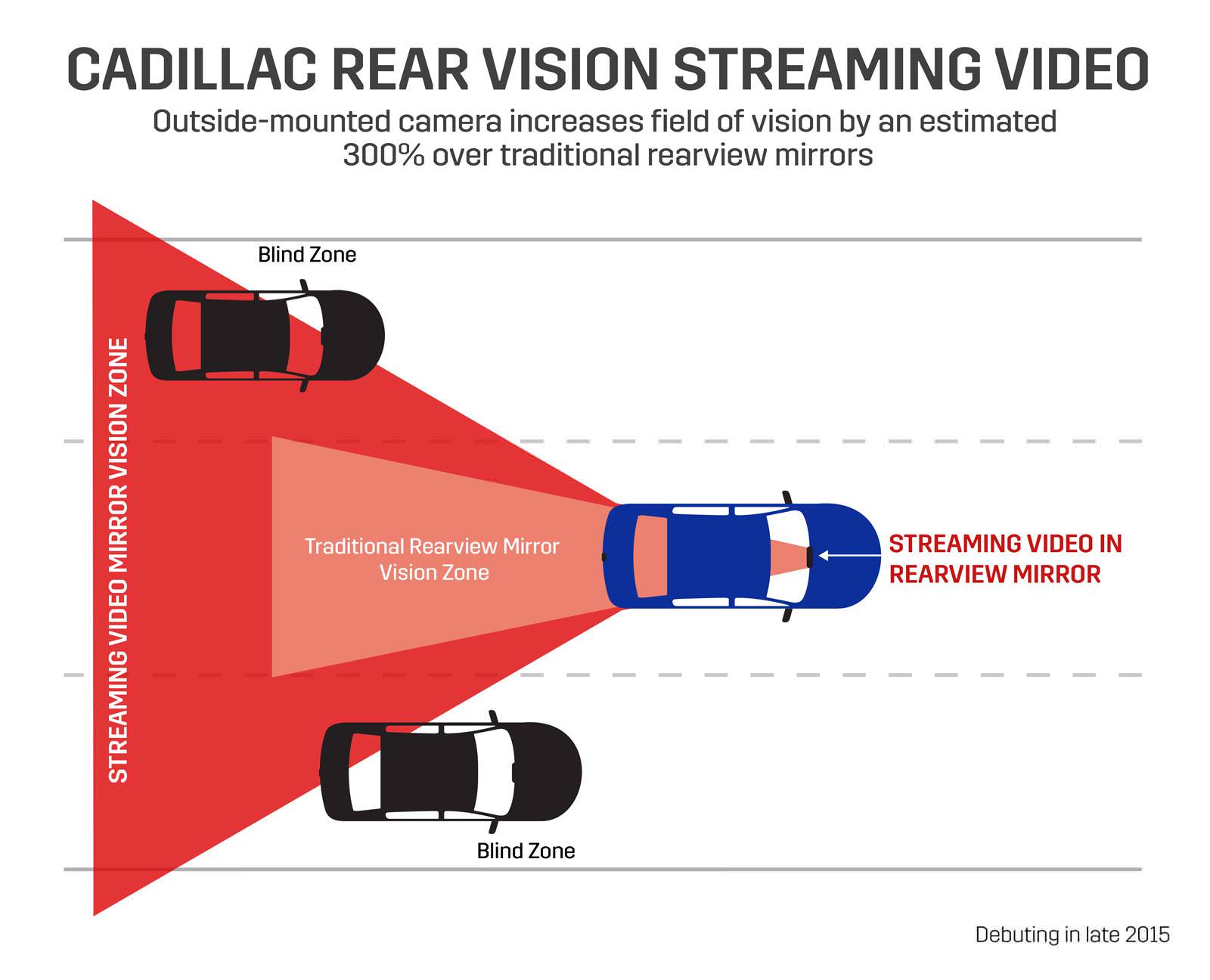 CADILLAC REAR VISION STREAMING VIDEO

Outside-mounted camera increases field of vision by an estimated 300% over traditional rearview mirrors

Blind Zone

STREAMING VIDEO MIRROR VISION ZONE

Traditional Rearview Mirror Vision Zone

STREAMING VIDEO IN REARVIEW MIRROR

Blind Zone

Debuting in late 2015